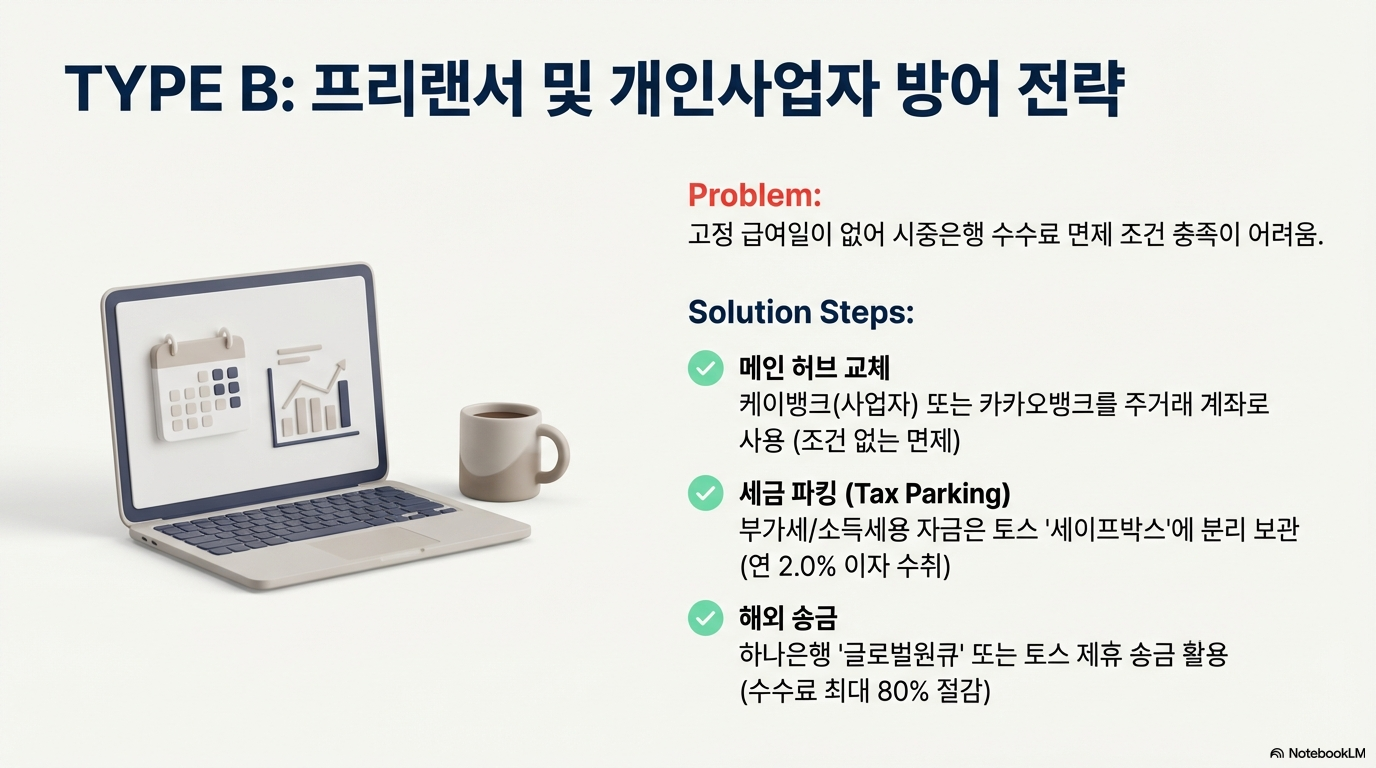 TYPE B: 프리랜서 및 개인사업자 방어 전략

Problem:
고정 급여일이 없어 시중은행 수수료 면제 조건 충족이 어려움.

Solution Steps:

메인 허브 교체
케이뱅크(사업자) 또는 카카오뱅크를 주거래 계좌로 사용 (조건 없는 면제)

세금 파킹 (Tax Parking)
부가세/소득세용 자금은 토스 '세이프박스'에 분리 보관 (연 2.0% 이자 수취)

해외 송금
하나은행 '글로벌원큐' 또는 토스 제휴 송금 활용 (수수료 최대 80% 절감)

NotebookLM